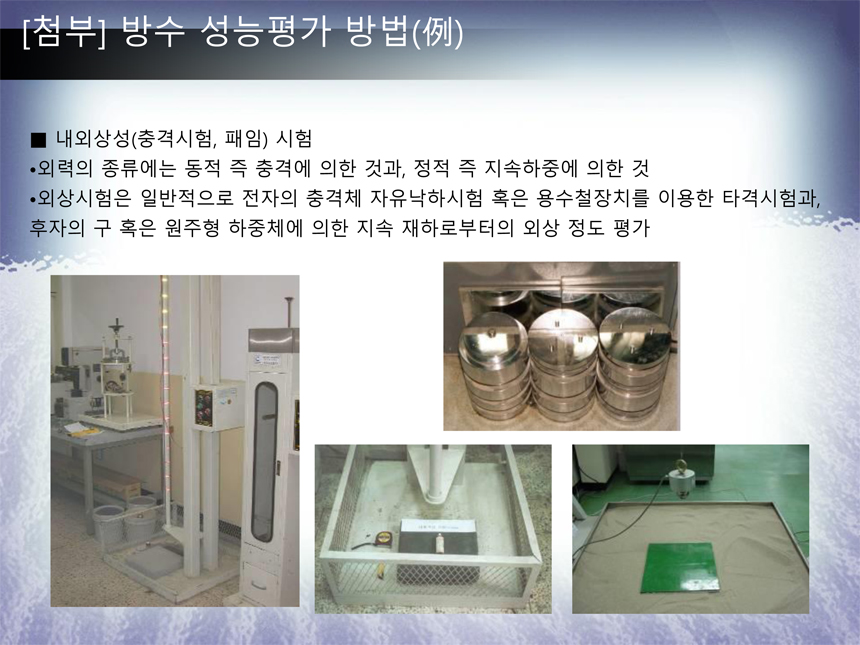 [첨부] 방수 성능평가 방법(例)

■ 내외상성(충격시험, 패임) 시험
•외력의 종류에는 동적 즉 충격에 의한 것과, 정적 즉 지속하중에 의한 것
•외상시험은 일반적으로 전자의 충격체 자유낙하시험 혹은 용수철장치를 이용한 타격시험과, 후자의 구 혹은 원주형 하중체에 의한 지속 재하로부터의 외상 정도 평가